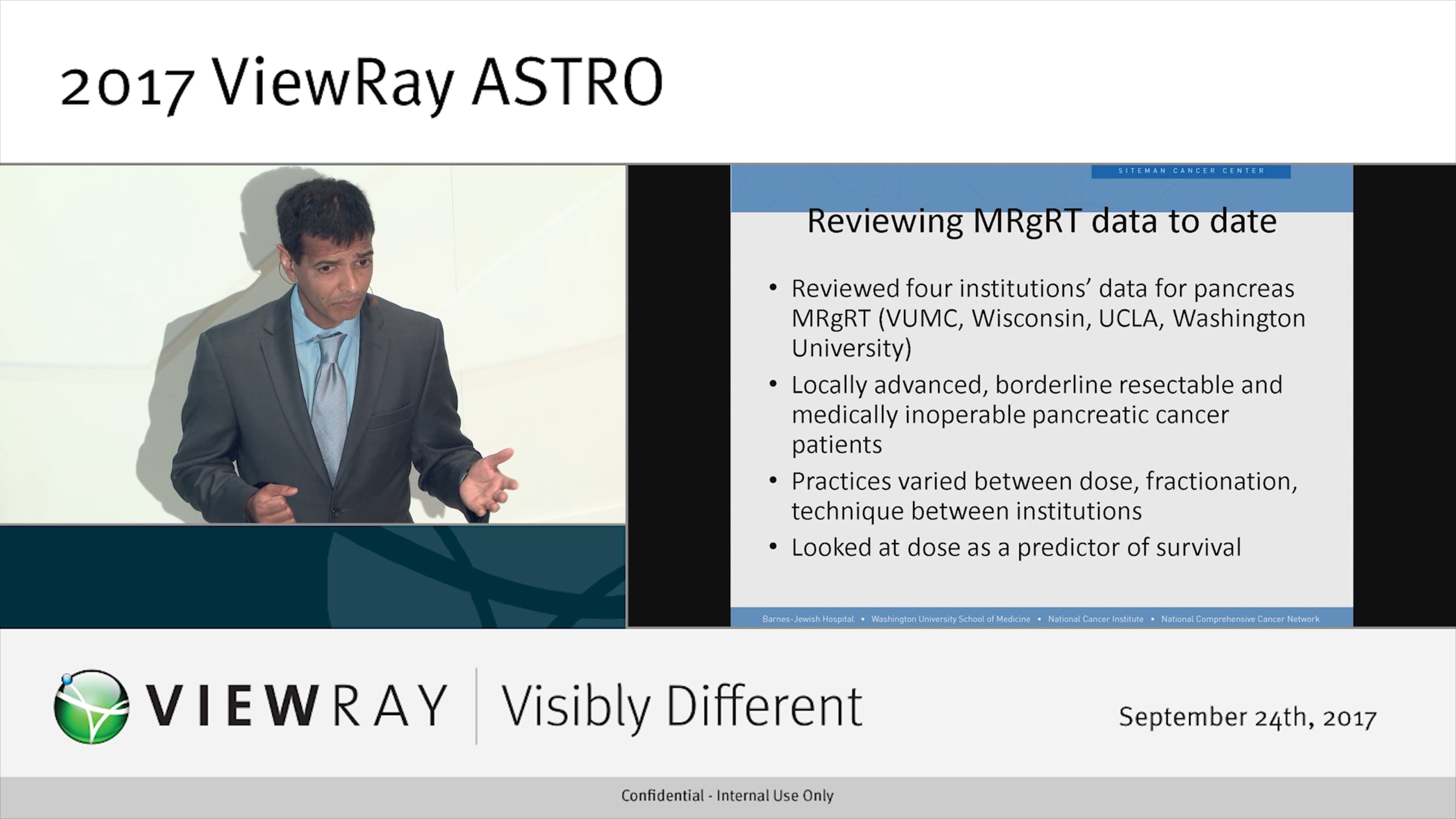 2017 ViewRay ASTRO

SITEMAN CANCER CENTER

Reviewing MRgRT data to date

• Reviewed four institutions' data for pancreas MRgRT (VUMC, Wisconsin, UCLA, Washington University)
• Locally advanced, borderline resectable and medically inoperable pancreatic cancer patients
• Practices varied between dose, fractionation, technique between institutions
• Looked at dose as a predictor of survival

Barnes-Jewish Hospital • Washington University School of Medicine • National Cancer Institute • National Comprehensive Cancer Network

VIEWRAY | Visibly Different

September 24th, 2017

Confidential - Internal Use Only